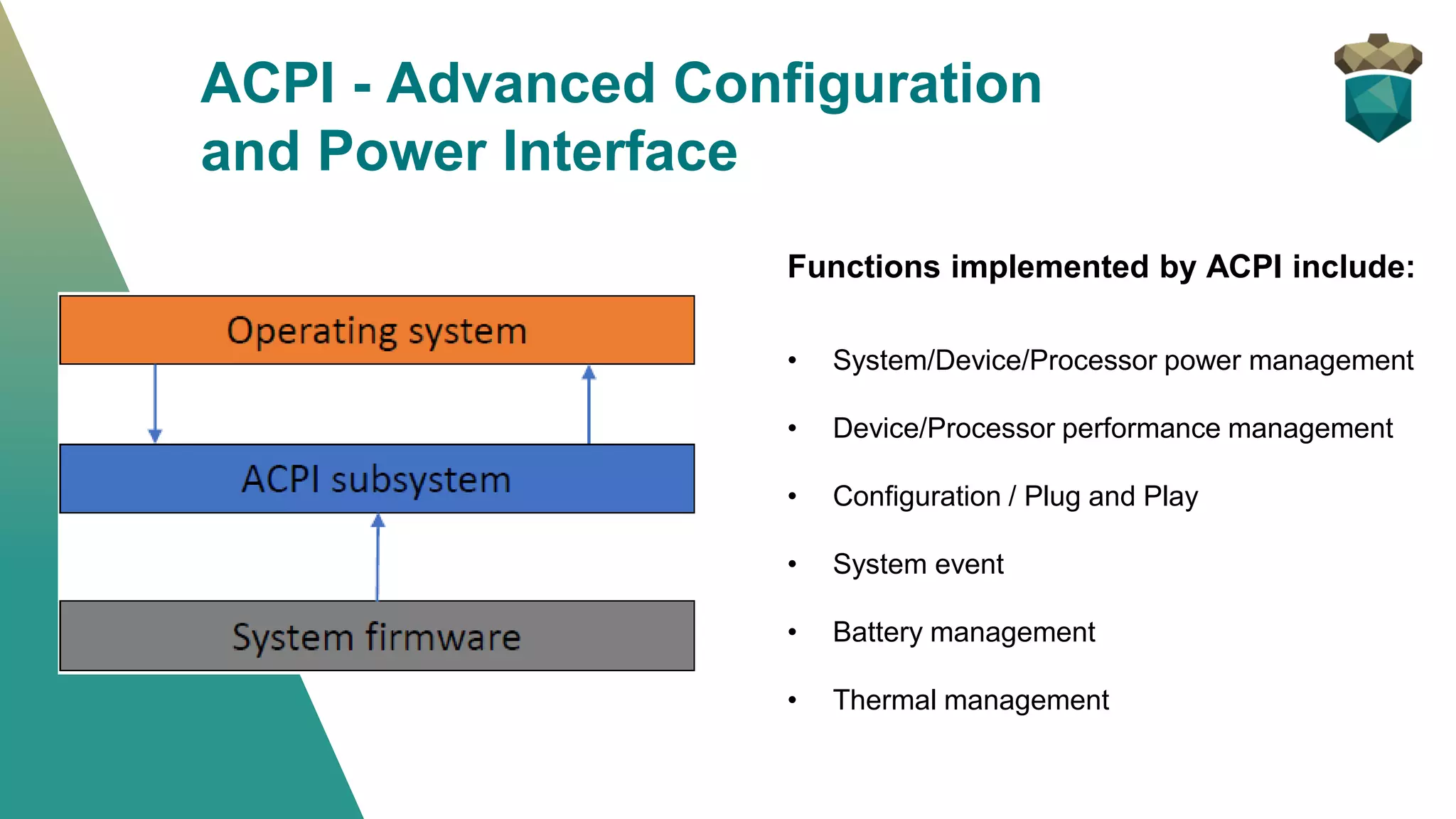 ACPI - Advanced Configuration and Power Interface

Operating system

ACPI subsystem

System firmware

Functions implemented by ACPI include:

• System/Device/Processor power management
• Device/Processor performance management
• Configuration / Plug and Play
• System event
• Battery management
• Thermal management